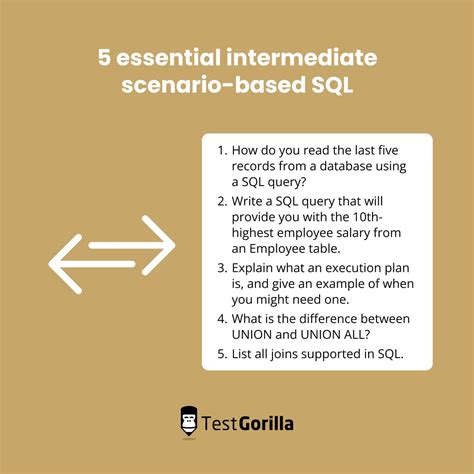 5 essential intermediate scenario-based SQL

1. How do you read the last five records from a database using a SQL query?
2. Write a SQL query that will provide you with the 10th-highest employee salary from an Employee table.
3. Explain what an execution plan is, and give an example of when you might need one.
4. What is the difference between UNION and UNION ALL?
5. List all joins supported in SQL.

TestGorilla